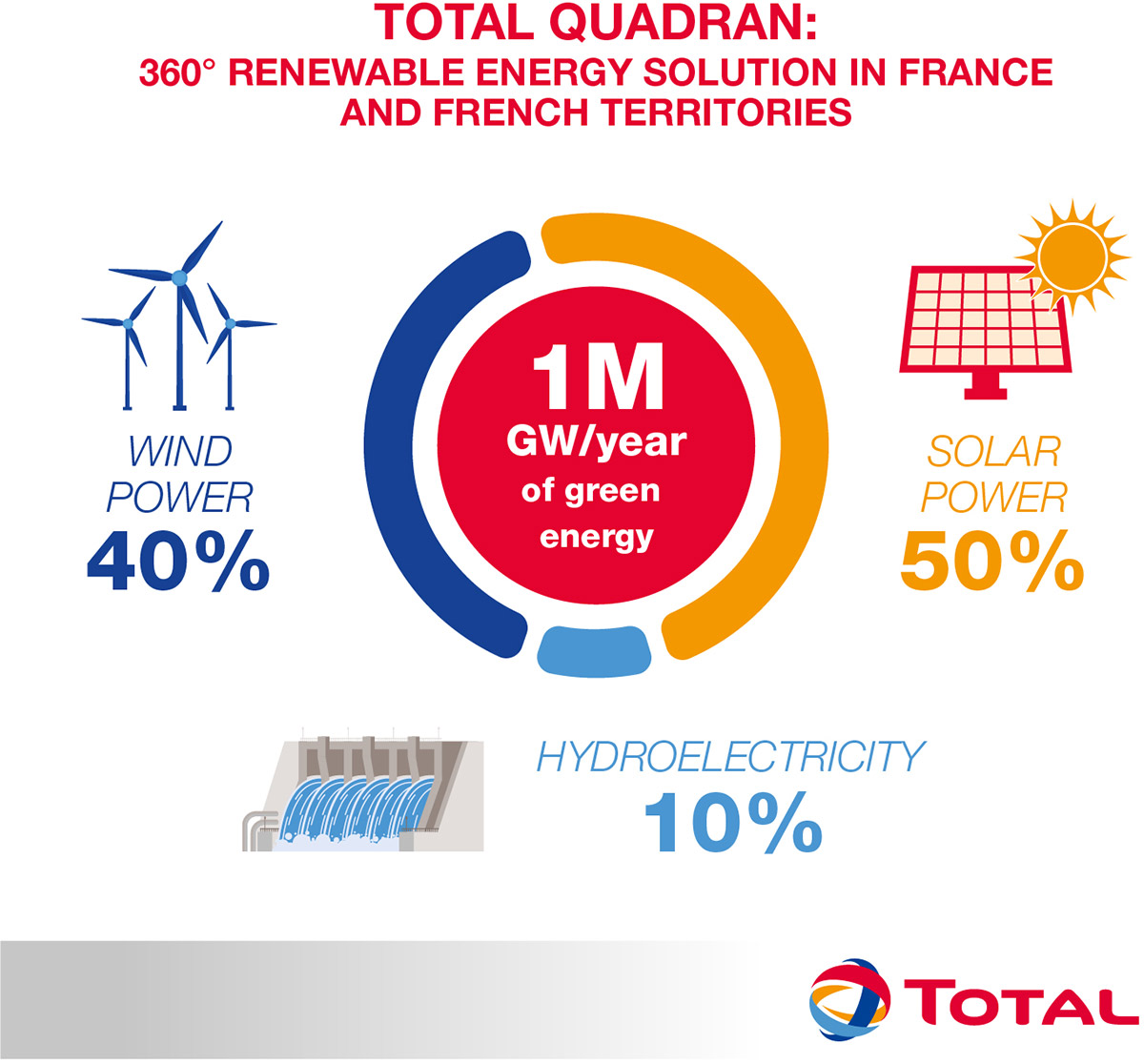 TOTAL QUADRAN:
360° RENEWABLE ENERGY SOLUTION IN FRANCE AND FRENCH TERRITORIES

WIND POWER
40%

1M
GW/year
of green energy

SOLAR POWER
50%

HYDROELECTRICITY
10%

TOTAL